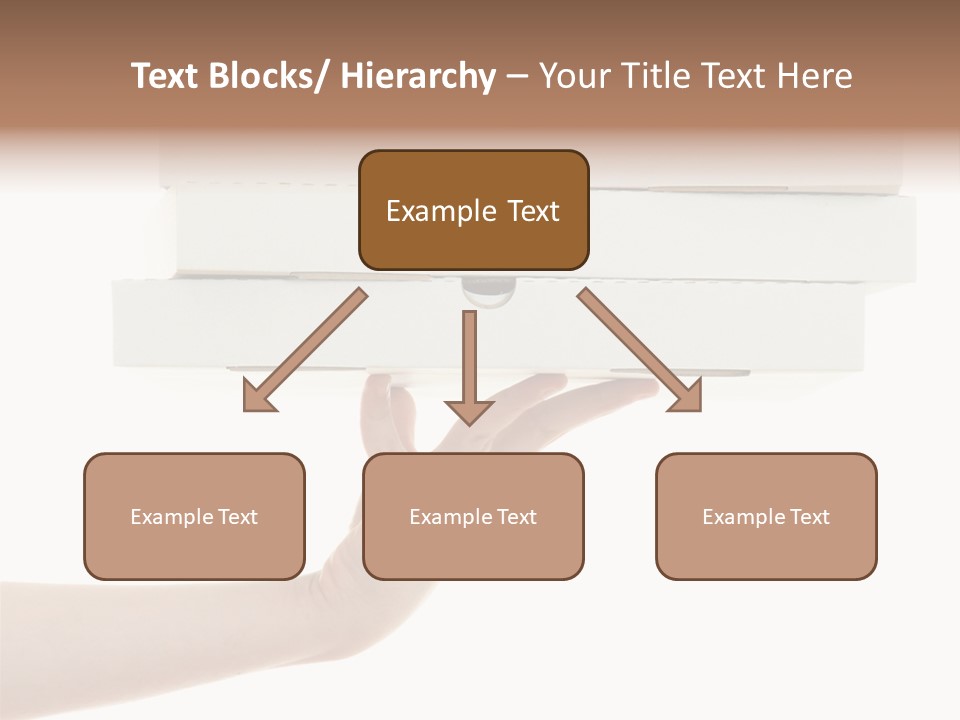 Text Blocks/ Hierarchy – Your Title Text Here

Example Text

Example Text

Example Text

Example Text